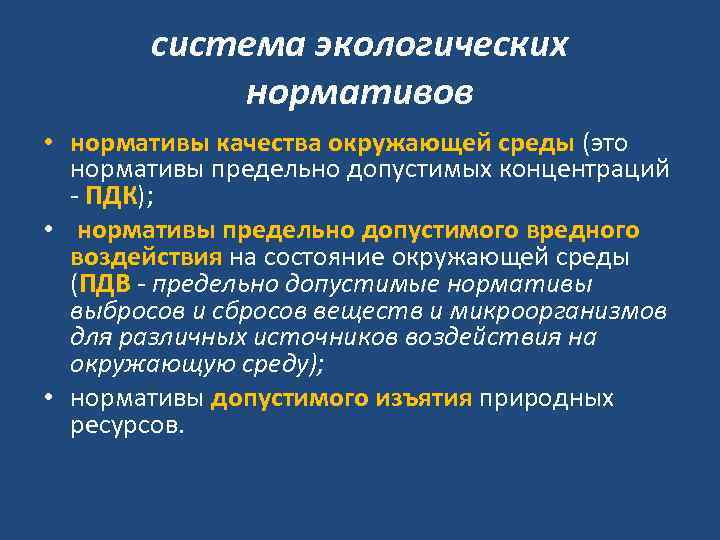 система экологических нормативов

• нормативы качества окружающей среды (это нормативы предельно допустимых концентраций - ПДК);

• нормативы предельно допустимого вредного воздействия на состояние окружающей среды (ПДВ - предельно допустимые нормативы выбросов и сбросов веществ и микроорганизмов для различных источников воздействия на окружающую среду);

• нормативы допустимого изъятия природных ресурсов.